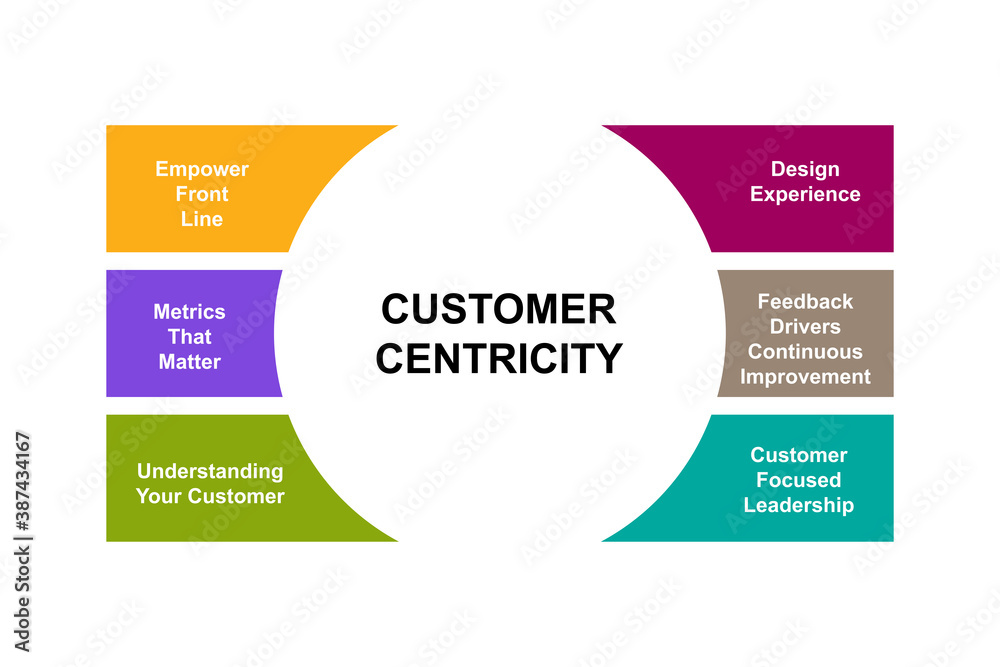 Empower Front Line

Metrics That Matter

Understanding Your Customer

CUSTOMER CENTRICITY

Design Experience

Feedback Drivers Continuous Improvement

Customer Focused Leadership

Adobe Stock | #387434167